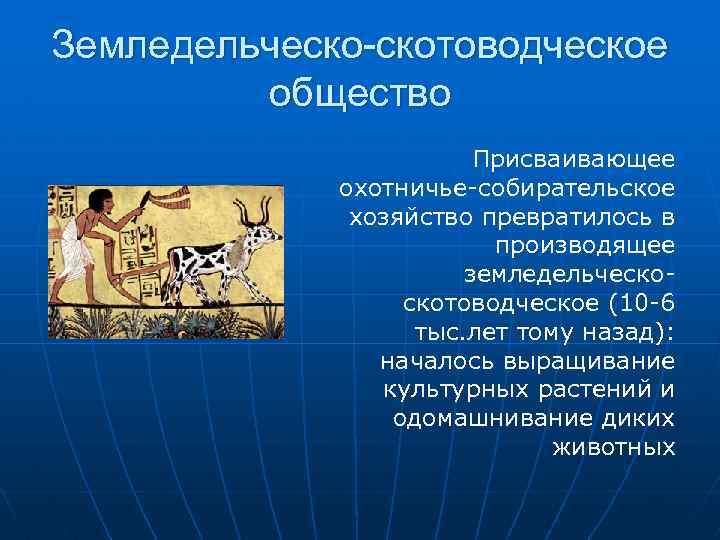 Земледельческо-скотоводческое общество

Присваивающее охотничье-собирательское хозяйство превратилось в производящее земледельческо-скотоводческое (10-6 тыс.лет тому назад): началось выращивание культурных растений и одомашнивание диких животных